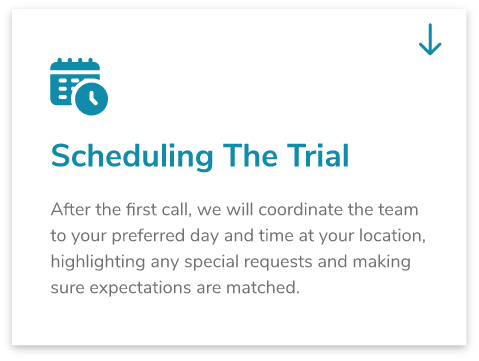 Scheduling The Trial

After the first call, we will coordinate the team to your preferred day and time at your location, highlighting any special requests and making sure expectations are matched.